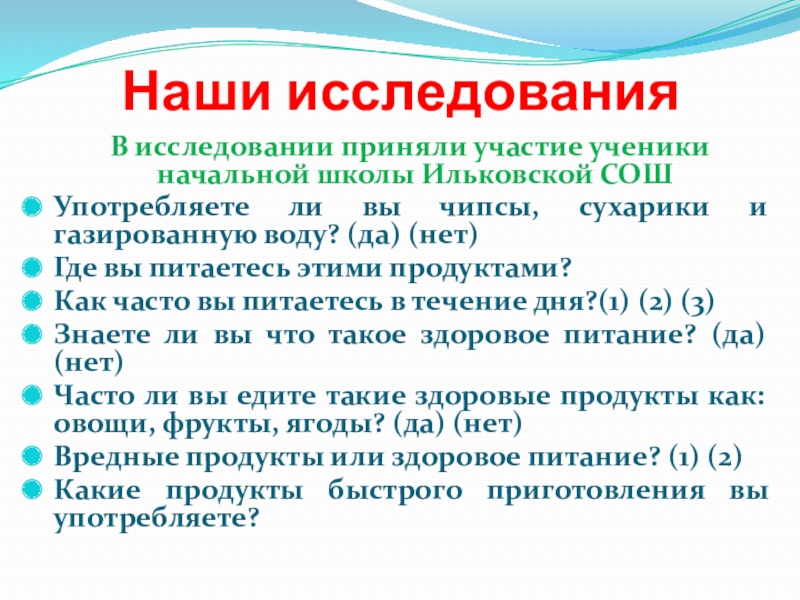 Наши исследования

В исследовании приняли участие ученики начальной школы Ильковской СОШ

Употребляете ли вы чипсы, сухарики и газированную воду? (да) (нет)

Где вы питаетесь этими продуктами?

Как часто вы питаетесь в течение дня?(1) (2) (3)

Знаете ли вы что такое здоровое питание? (да) (нет)

Часто ли вы едите такие здоровые продукты как: овощи, фрукты, ягоды? (да) (нет)

Вредные продукты или здоровое питание? (1) (2)

Какие продукты быстрого приготовления вы употребляете?